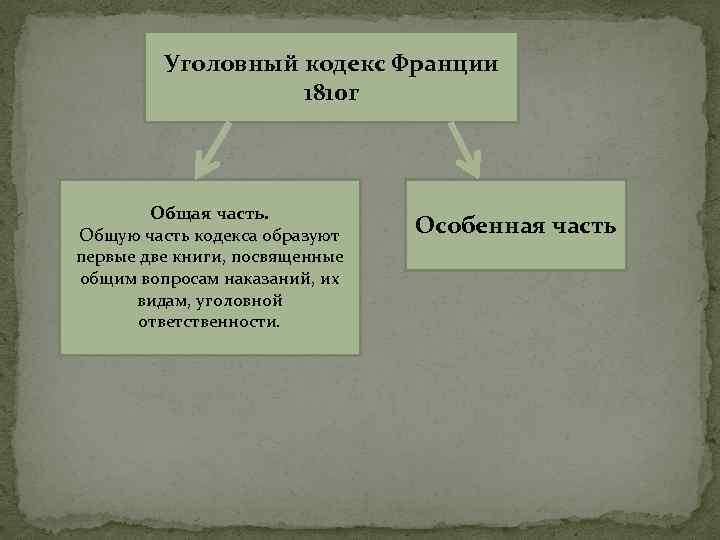 Уголовный кодекс Франции 1810г

Общая часть.
Общую часть кодекса образуют первые две книги, посвященные общим вопросам наказаний, их видам, уголовной ответственности.

Особенная часть